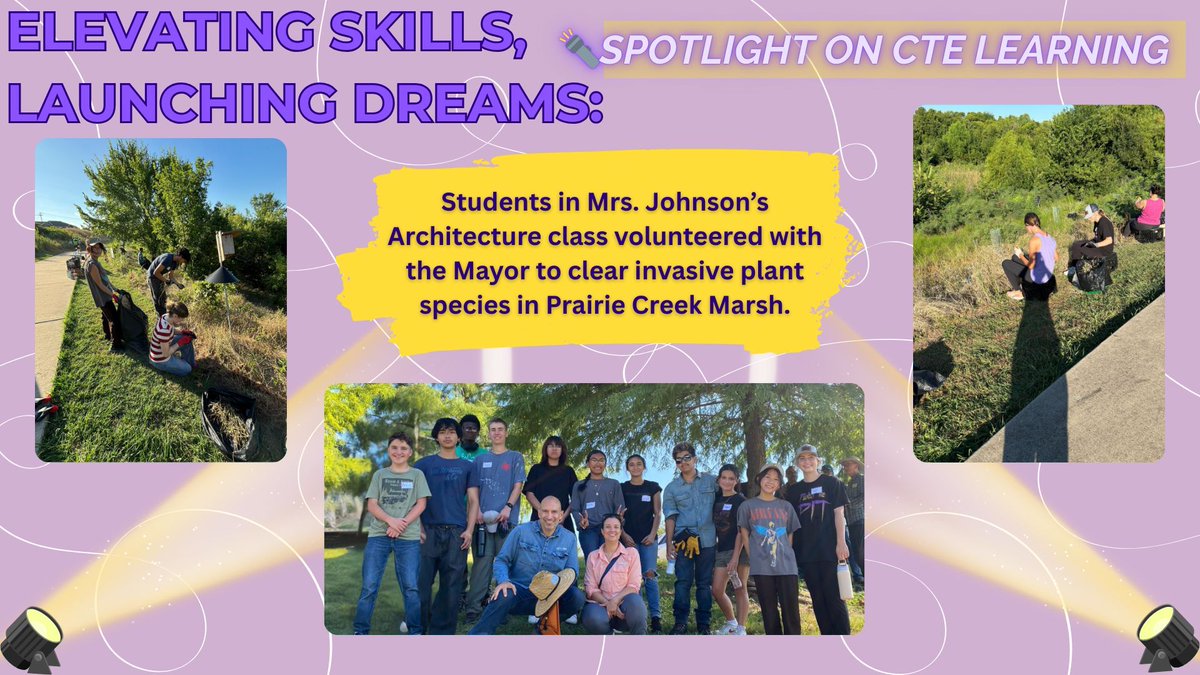 ELEVATING SKILLS, LAUNCHING DREAMS:

SPOTLIGHT ON CTE LEARNING

Students in Mrs. Johnson's Architecture class volunteered with the Mayor to clear invasive plant species in Prairie Creek Marsh.